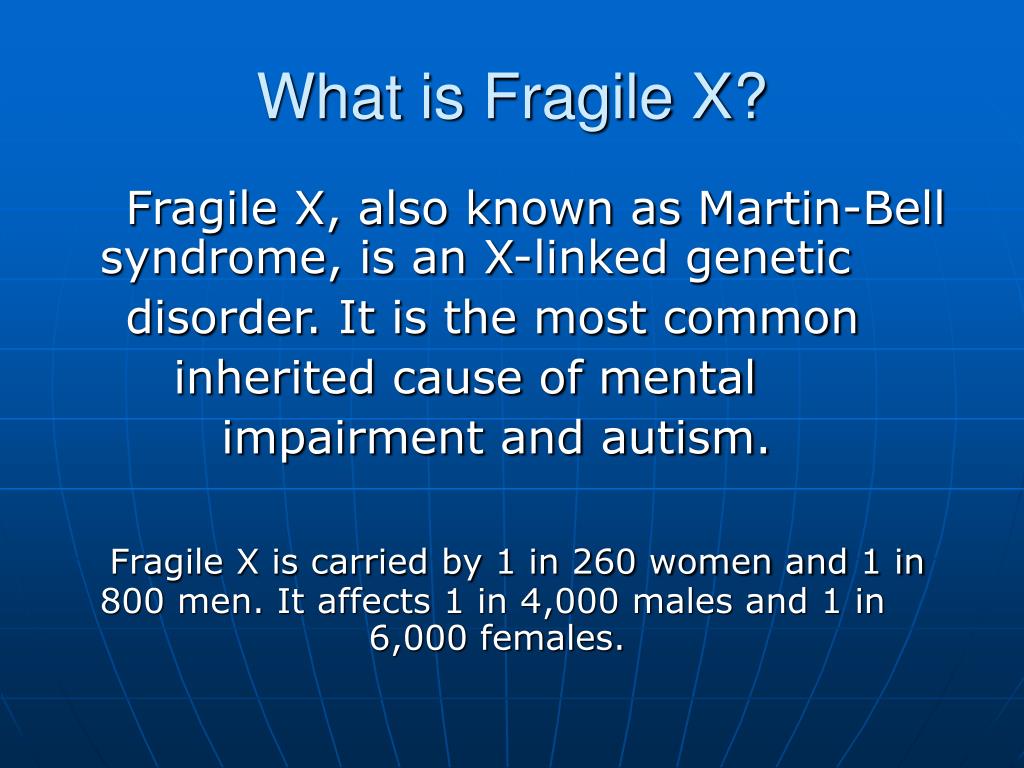 What is Fragile X?

Fragile X, also known as Martin-Bell syndrome, is an X-linked genetic disorder. It is the most common inherited cause of mental impairment and autism.

Fragile X is carried by 1 in 260 women and 1 in 800 men. It affects 1 in 4,000 males and 1 in 6,000 females.